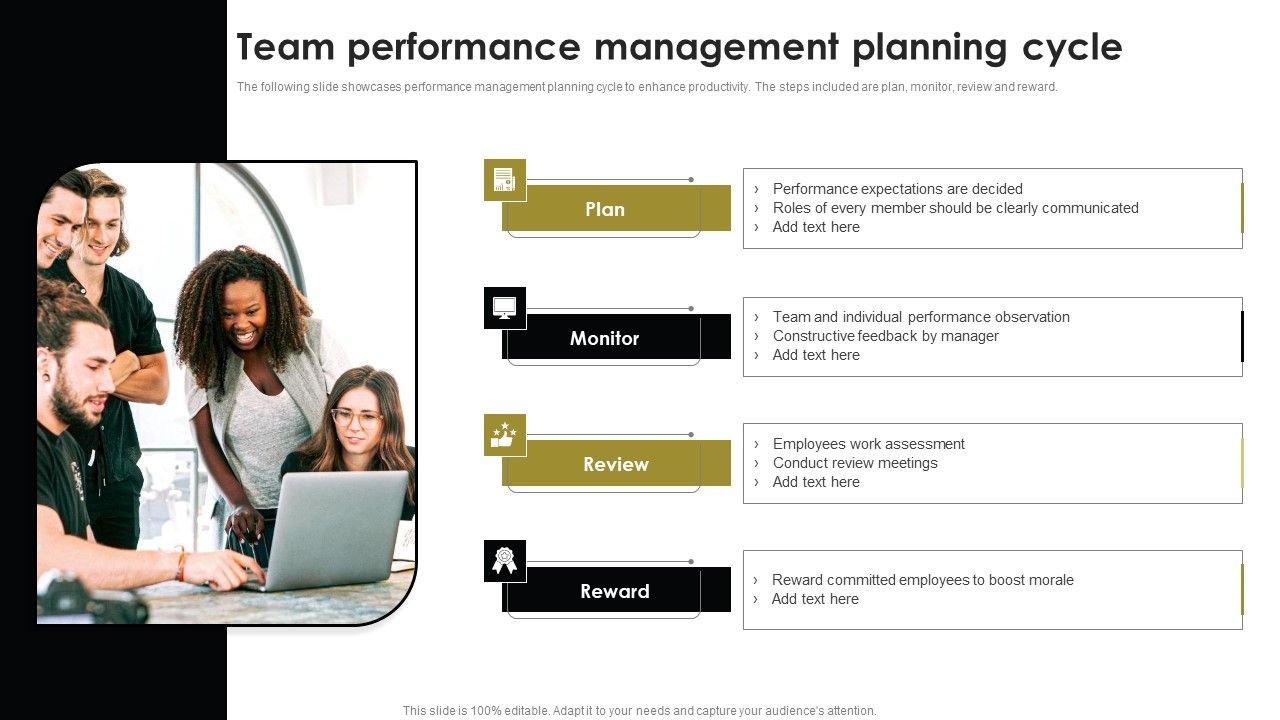 Team performance management planning cycle

The following slide showcases performance management planning cycle to enhance productivity. The steps included are plan, monitor, review and reward.

Plan

› Performance expectations are decided
› Roles of every member should be clearly communicated
› Add text here

Monitor

› Team and individual performance observation
› Constructive feedback by manager
› Add text here

Review

› Employees work assessment
› Conduct review meetings
› Add text here

Reward

› Reward committed employees to boost morale
› Add text here

This slide is 100% editable. Adapt it to your needs and capture your audience's attention.